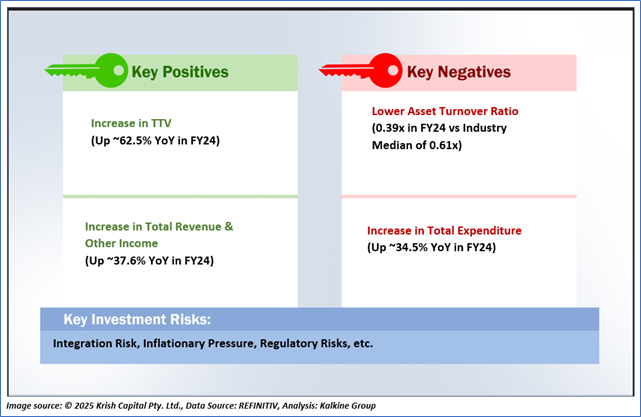 Key Positives

Increase in TTV
(Up ~62.5% YoY in FY24)

Increase in Total Revenue & Other Income
(Up ~37.6% YoY in FY24)

Key Negatives

Lower Asset Turnover Ratio
(0.39x in FY24 vs Industry Median of 0.61x)

Increase in Total Expenditure
(Up ~34.5% YoY in FY24)

Key Investment Risks:

Integration Risk, Inflationary Pressure, Regulatory Risks, etc.

Image source: © 2025 Krish Capital Pty. Ltd., Data Source: REFINITIV, Analysis: Kalkine Group